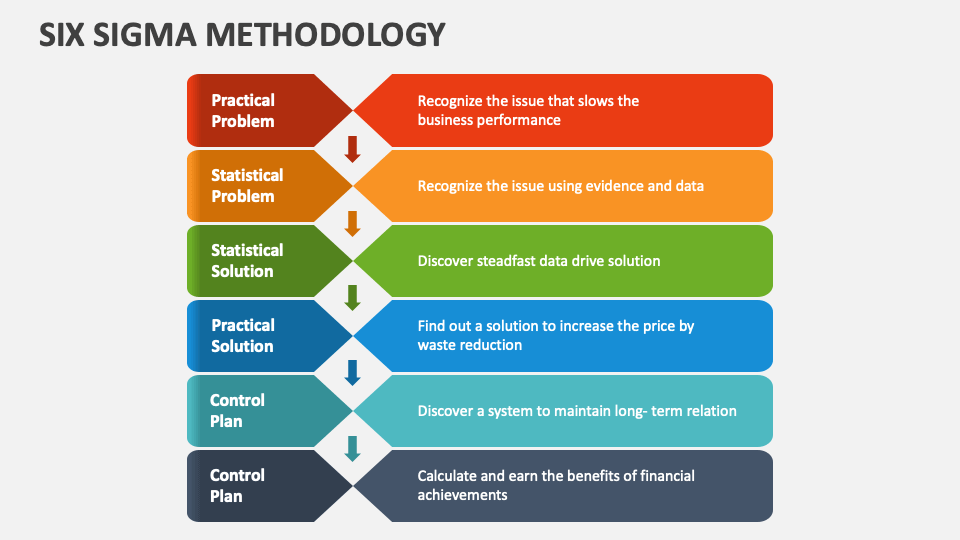 SIX SIGMA METHODOLOGY

Practical Problem

Recognize the issue that slows the business performance

Statistical Problem

Recognize the issue using evidence and data

Statistical Solution

Discover steadfast data drive solution

Practical Solution

Find out a solution to increase the price by waste reduction

Control Plan

Discover a system to maintain long- term relation

Control Plan

Calculate and earn the benefits of financial achievements